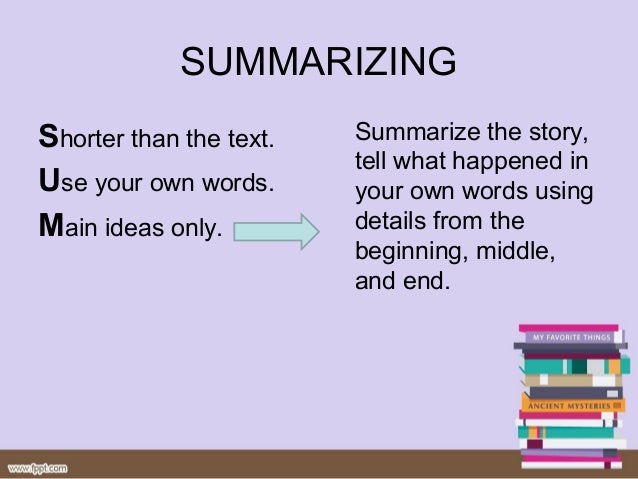 SUMMARIZING

Shorter than the text.

Use your own words.

Main ideas only.

Summarize the story, tell what happened in your own words using details from the beginning, middle, and end.

MY FAVORITE THINGS

ANCIENT MYSTERIES

www.fppt.com